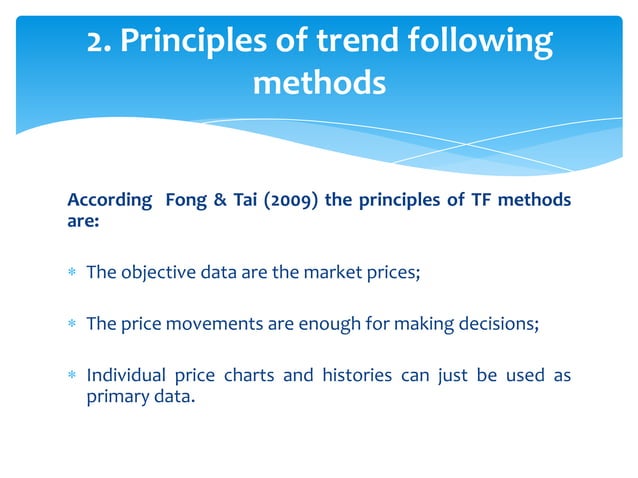 2. Principles of trend following methods

According  Fong & Tai (2009) the principles of TF methods are:

* The objective data are the market prices;

* The price movements are enough for making decisions;

* Individual price charts and histories can just be used as primary data.